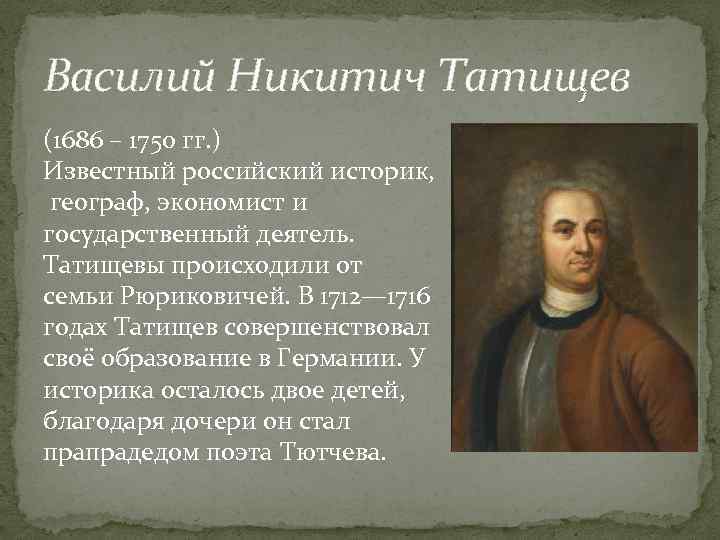 Василий Никитич Татищев

(1686 – 1750 гг.)
Известный российский историк, географ, экономист и государственный деятель. Татищевы происходили от семьи Рюриковичей. В 1712—1716 годах Татищев совершенствовал своё образование в Германии. У историка осталось двое детей, благодаря дочери он стал прапрадедом поэта Тютчева.